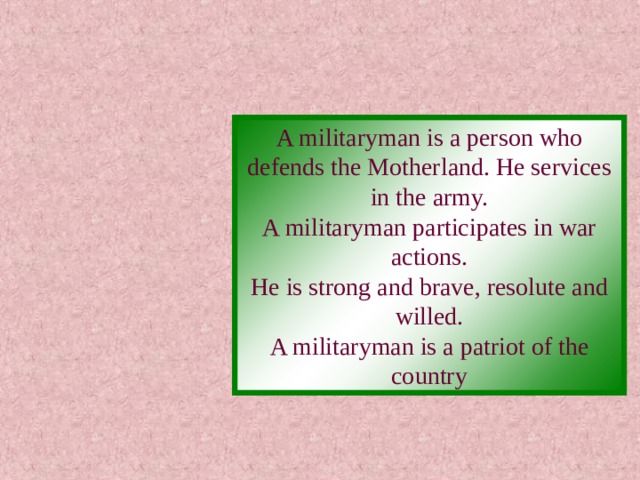 A militaryman is a person who defends the Motherland. He services in the army.
A militaryman participates in war actions.
He is strong and brave, resolute and willed.
A militaryman is a patriot of the country